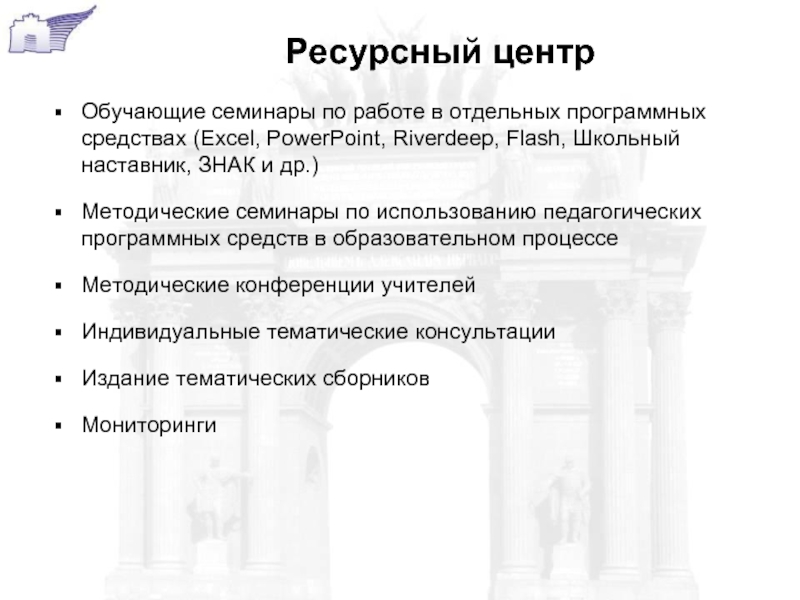 Ресурсный центр

▪ Обучающие семинары по работе в отдельных программных средствах (Excel, PowerPoint, Riverdeep, Flash, Школьный наставник, ЗНАК и др.)

▪ Методические семинары по использованию педагогических программных средств в образовательном процессе

▪ Методические конференции учителей

▪ Индивидуальные тематические консультации

▪ Издание тематических сборников

▪ Мониторинги